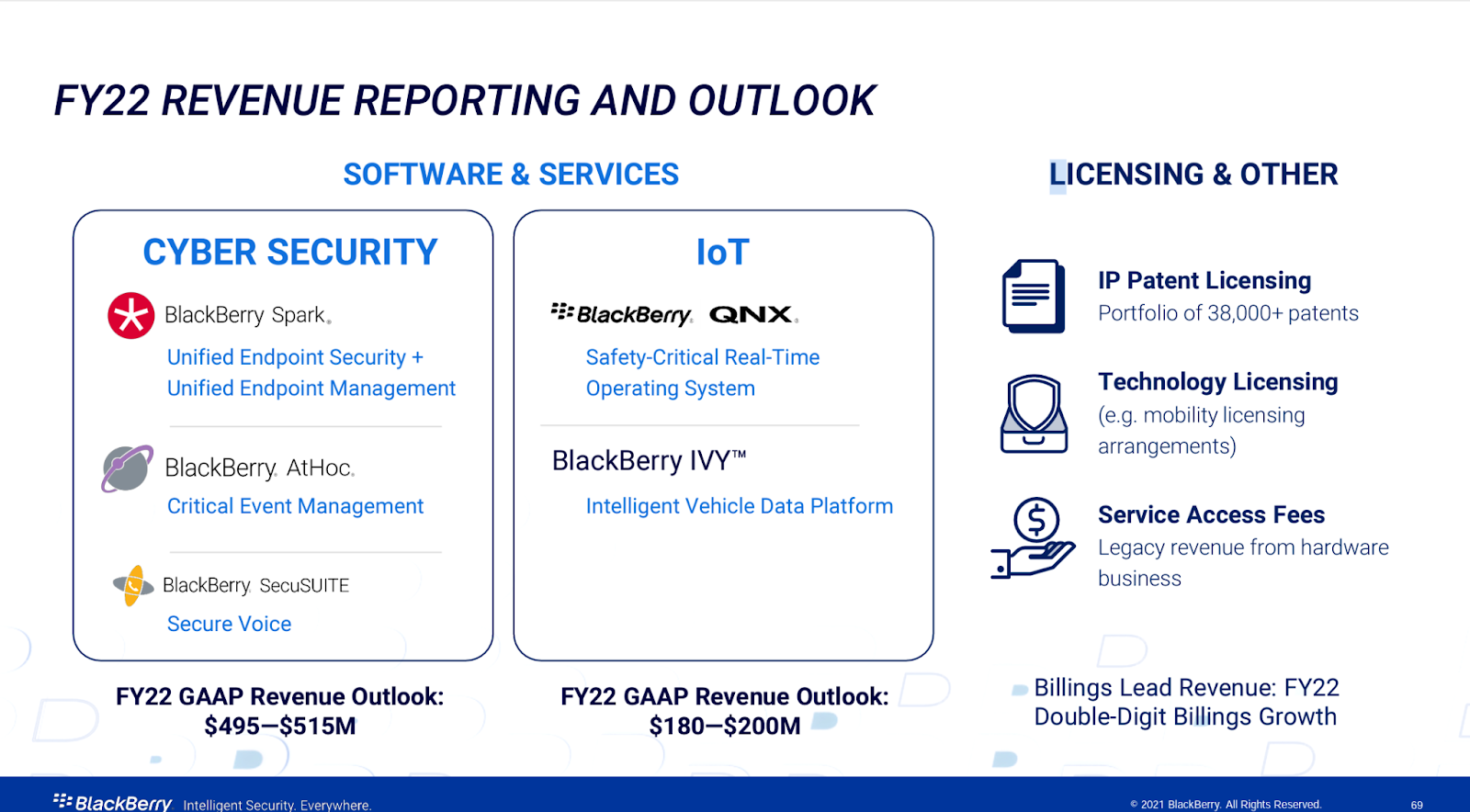 FY22 REVENUE REPORTING AND OUTLOOK

SOFTWARE & SERVICES

CYBER SECURITY

BlackBerry Spark.

Unified Endpoint Security + Unified Endpoint Management

BlackBerry. AtHoc.

Critical Event Management

BlackBerry. SecuSUITE

Secure Voice

FY22 GAAP Revenue Outlook: \$495—\$515M

IoT

BlackBerry. QNX.

Safety-Critical Real-Time Operating System

BlackBerry IVY™

Intelligent Vehicle Data Platform

FY22 GAAP Revenue Outlook: \$180—\$200M

LICENSING & OTHER

IP Patent Licensing

Portfolio of 38,000+ patents

Technology Licensing

(e.g. mobility licensing arrangements)

Service Access Fees

Legacy revenue from hardware business

Billings Lead Revenue: FY22 Double-Digit Billings Growth

BlackBerry Intelligent Security. Everywhere.

© 2021 BlackBerry. All Rights Reserved.

69